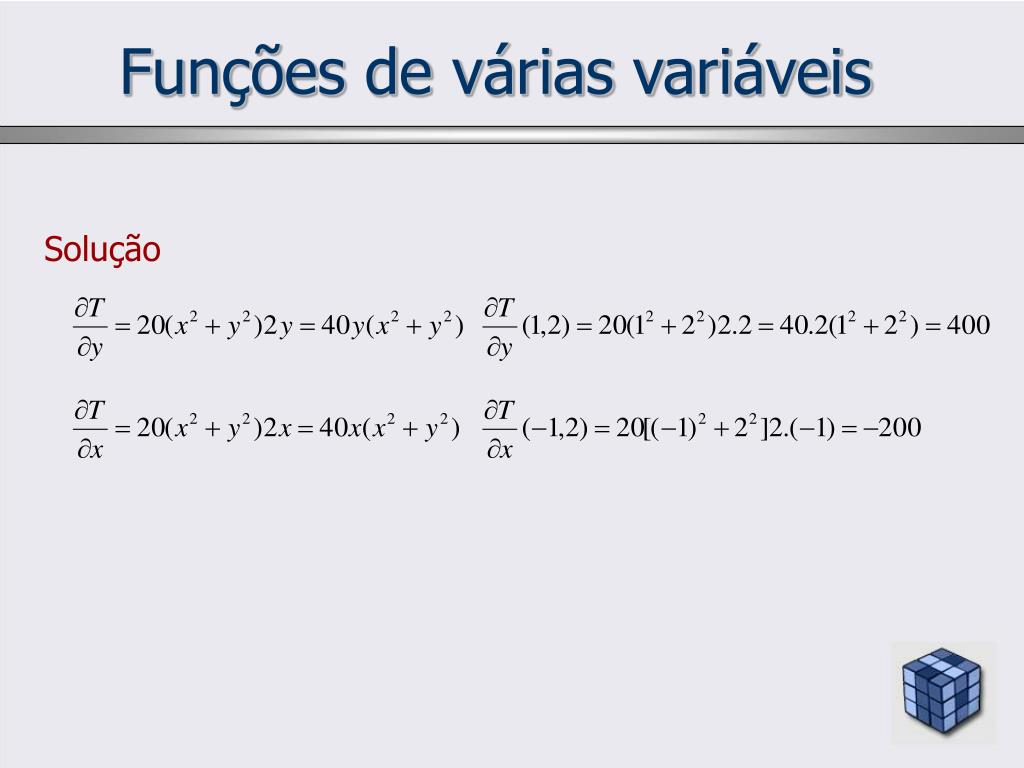 Funções de várias variáveis

Solução

$\frac{\partial T}{\partial y} = 20(x^2 + y^2)2y = 40y(x^2 + y^2)$ $\frac{\partial T}{\partial y}(1,2) = 20(1^2 + 2^2)2.2 = 40.2(1^2 + 2^2) = 400$

$\frac{\partial T}{\partial x} = 20(x^2 + y^2)2x = 40x(x^2 + y^2)$ $\frac{\partial T}{\partial x}(-1,2) = 20[(-1)^2 + 2^2]2.(-1) = -200$